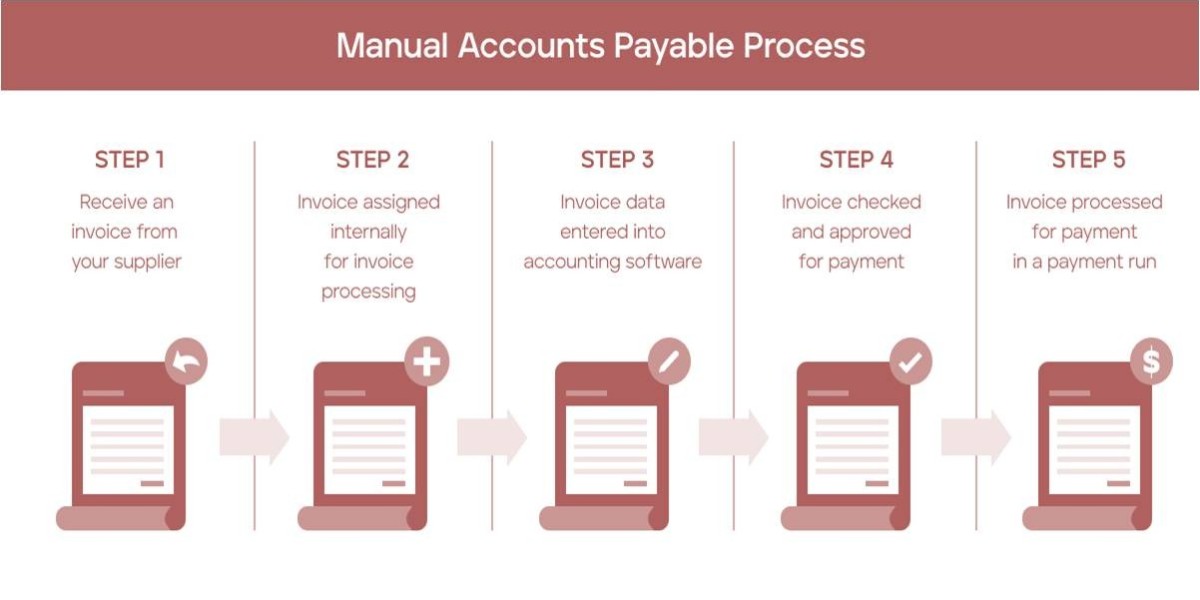 Manual Accounts Payable Process

STEP 1
Receive an invoice from your supplier

STEP 2
Invoice assigned internally for invoice processing

STEP 3
Invoice data entered into accounting software

STEP 4
Invoice checked and approved for payment

STEP 5
Invoice processed for payment in a payment run

$